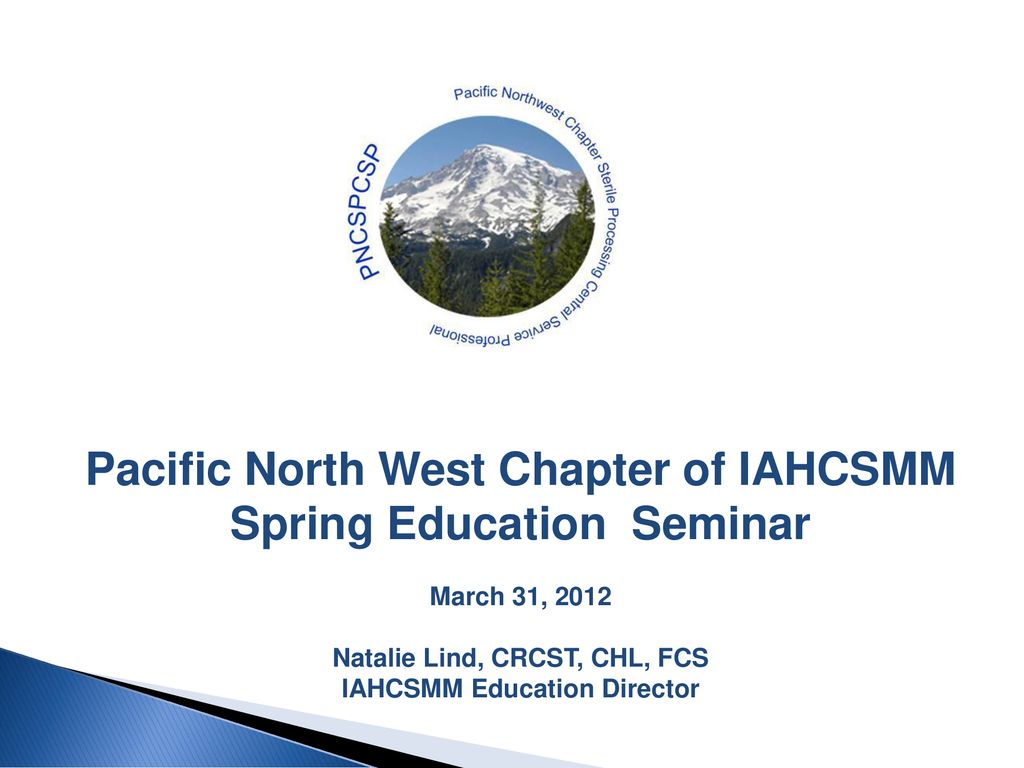 PNCSPCSP
Pacific Northwest Chapter Sterile Processing Central Service Professional

Pacific North West Chapter of IAHCSMM
Spring Education Seminar

March 31, 2012

Natalie Lind, CRCST, CHL, FCS
IAHCSMM Education Director